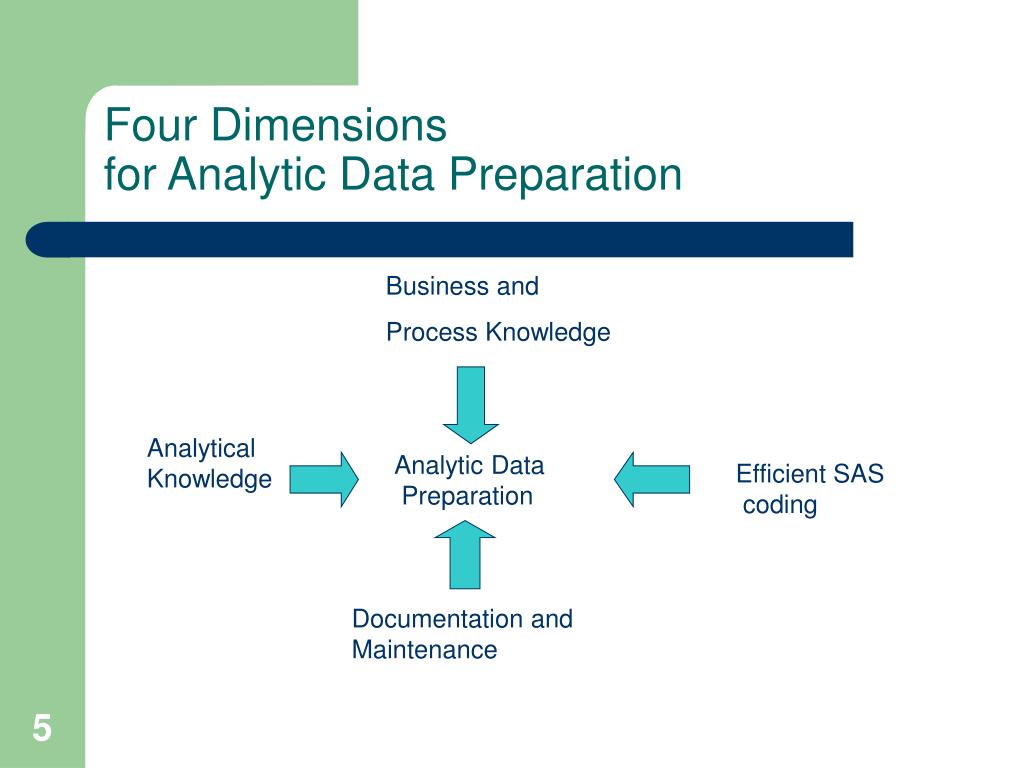 Four Dimensions
for Analytic Data Preparation

Business and
Process Knowledge

Analytical Knowledge

Analytic Data Preparation

Efficient SAS coding

Documentation and Maintenance

5